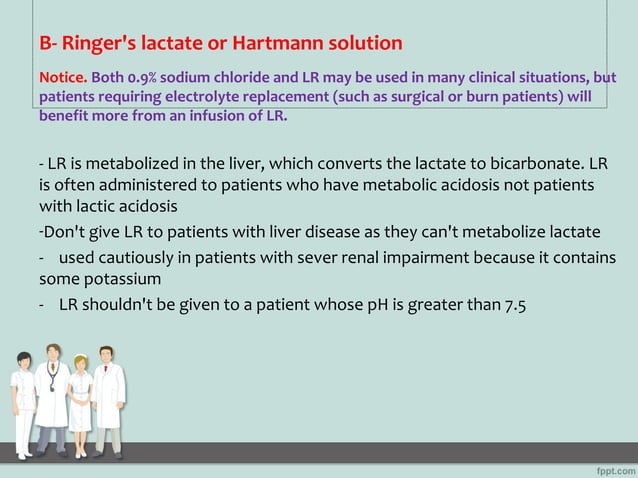 B- Ringer's lactate or Hartmann solution

Notice. Both 0.9% sodium chloride and LR may be used in many clinical situations, but patients requiring electrolyte replacement (such as surgical or burn patients) will benefit more from an infusion of LR.

- LR is metabolized in the liver, which converts the lactate to bicarbonate. LR is often administered to patients who have metabolic acidosis not patients with lactic acidosis

-Don't give LR to patients with liver disease as they can't metabolize lactate

- used cautiously in patients with sever renal impairment because it contains some potassium

- LR shouldn't be given to a patient whose pH is greater than 7.5

fppt.com